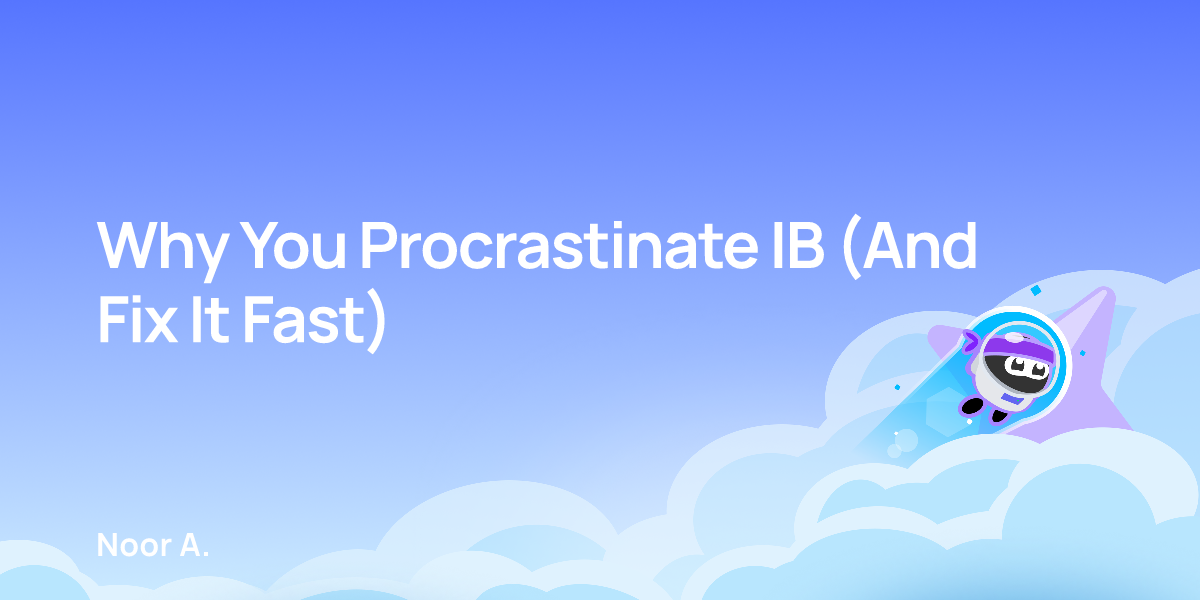 Why You Procrastinate IB (And Fix It Fast)

Noor A.